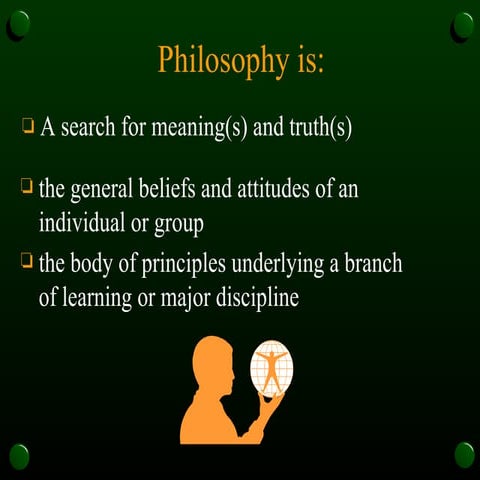 Philosophy is:

❑ A search for meaning(s) and truth(s)

❑ the general beliefs and attitudes of an individual or group

❑ the body of principles underlying a branch of learning or major discipline